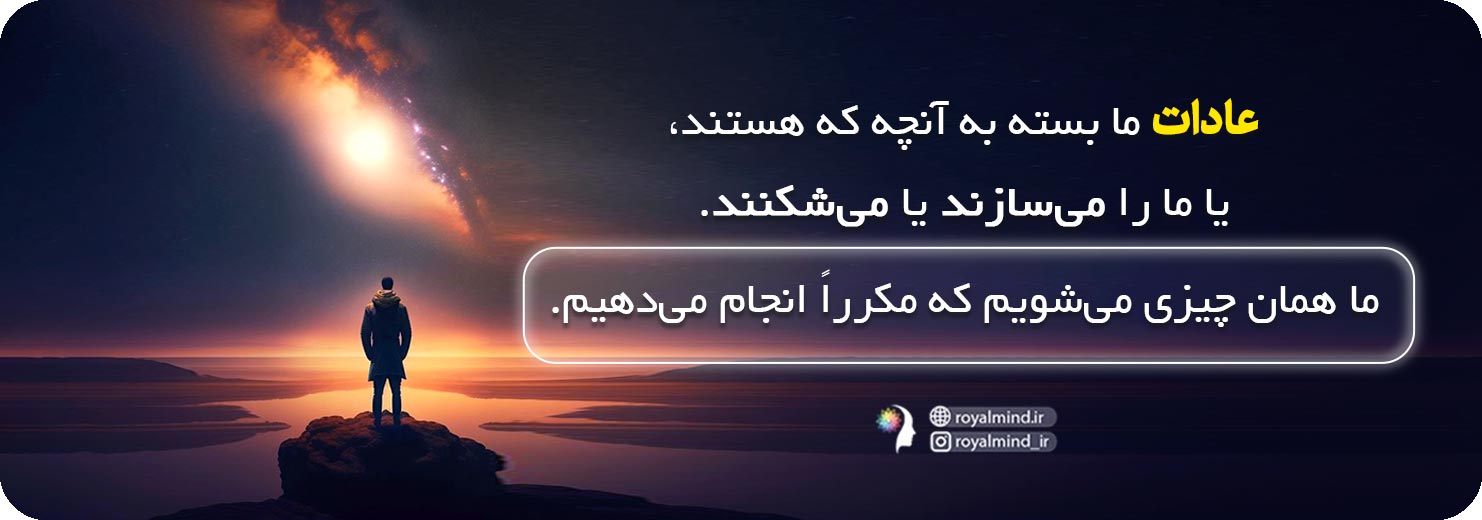 عادات ما بسته به آنچه که هستند،

یا ما را می‌سازند یا می‌شکنند.

ما همان چیزی می‌شویم که مکرراً انجام می‌دهیم.

royalmind.ir
royalmind_ir